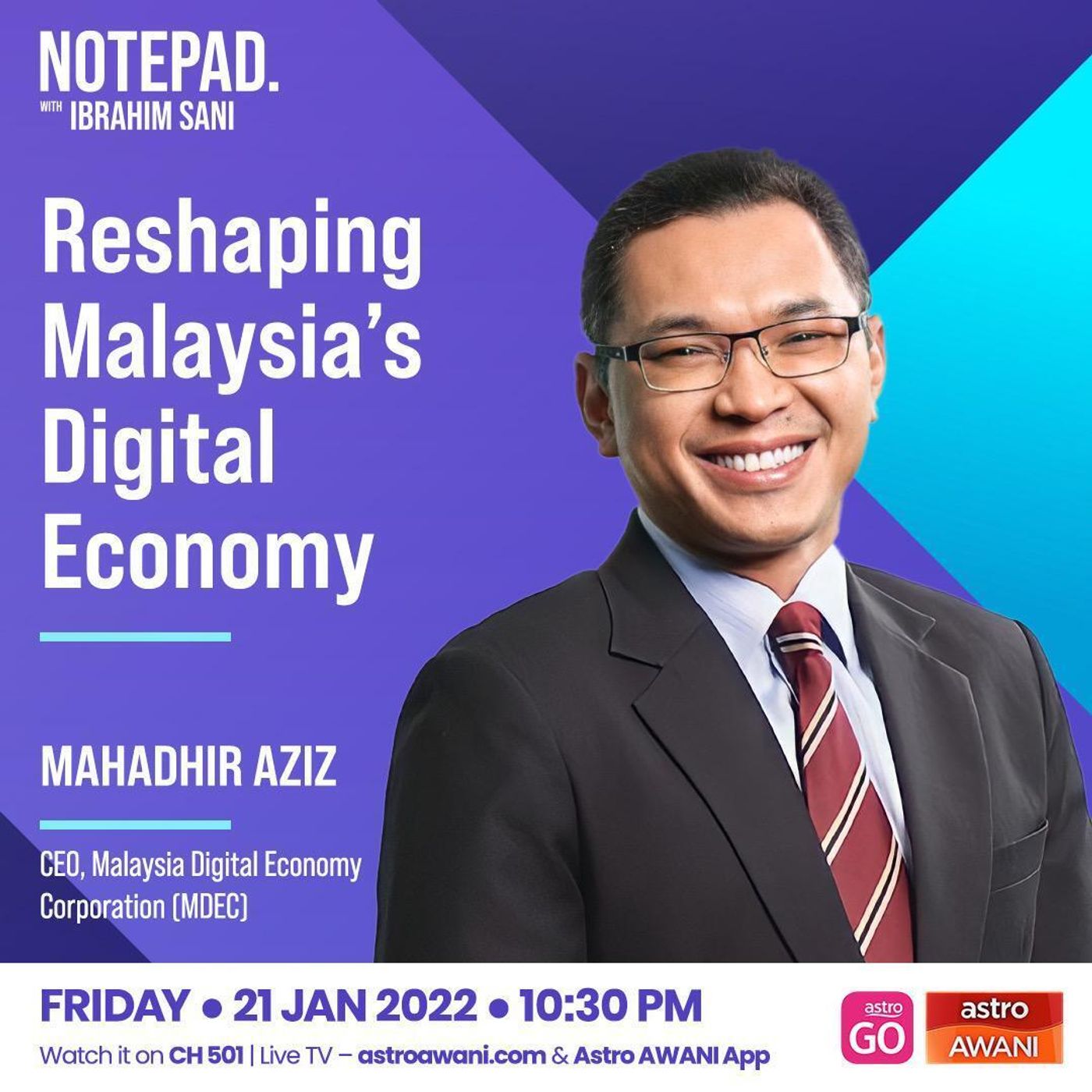 NOTEPAD.
WITH IBRAHIM SANI

Reshaping Malaysia's Digital Economy

MAHADHIR AZIZ

CEO, Malaysia Digital Economy Corporation (MDEC)

FRIDAY • 21 JAN 2022 • 10:30 PM

Watch it on CH 501 | Live TV – astroawani.com & Astro AWANI App

astro GO

astro AWANI